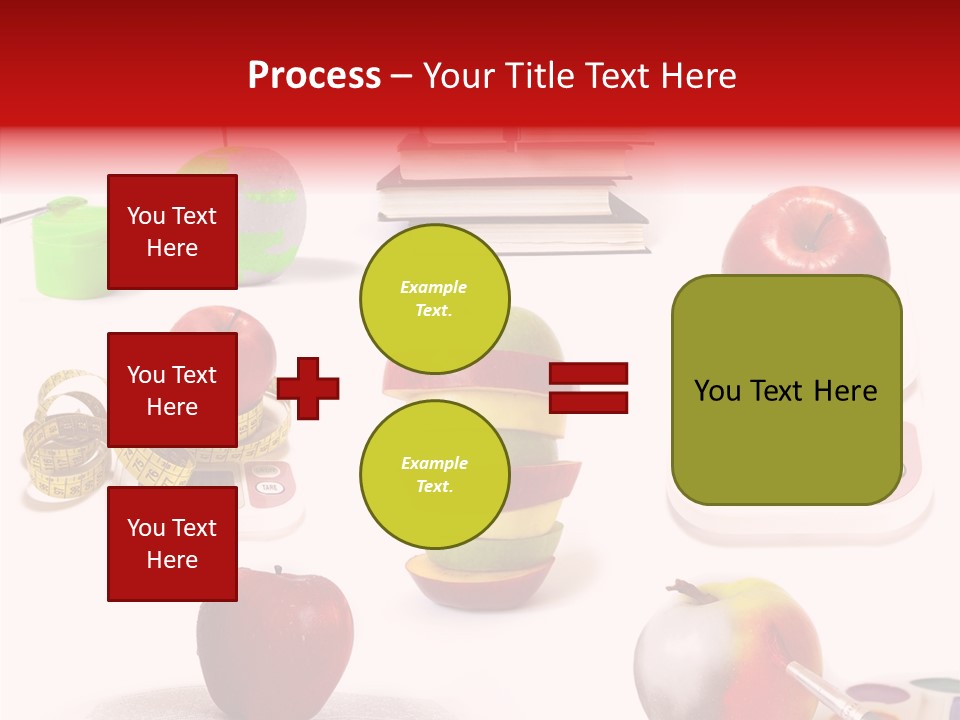 Process – Your Title Text Here

You Text Here

You Text Here

You Text Here

Example Text.

Example Text.

You Text Here